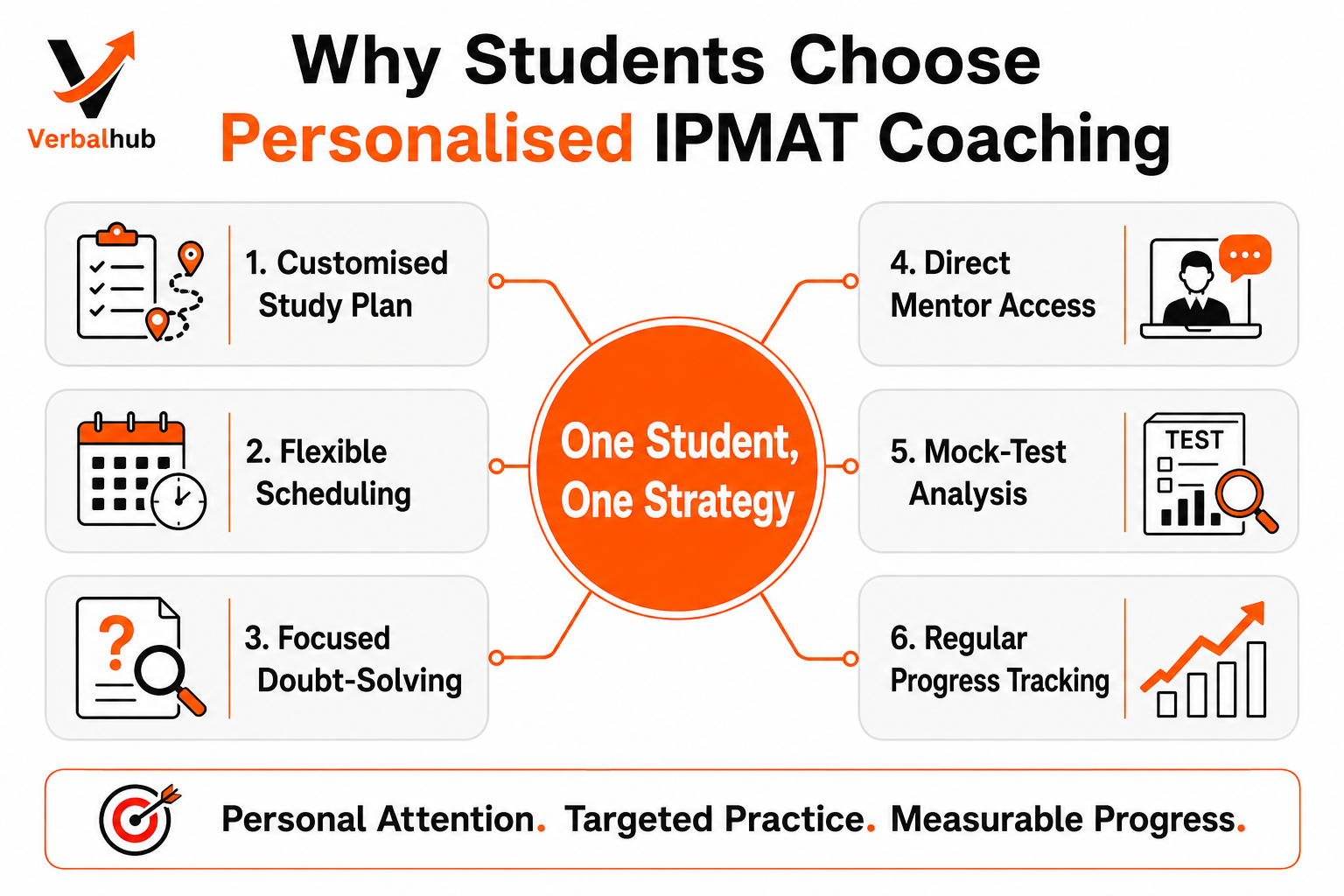 Verbalhub

Why Students Choose Personalised IPMAT Coaching

1. Customised Study Plan

2. Flexible Scheduling

3. Focused Doubt-Solving

One Student, One Strategy

4. Direct Mentor Access

5. Mock-Test Analysis

TEST

6. Regular Progress Tracking

Personal Attention. Targeted Practice. Measurable Progress.